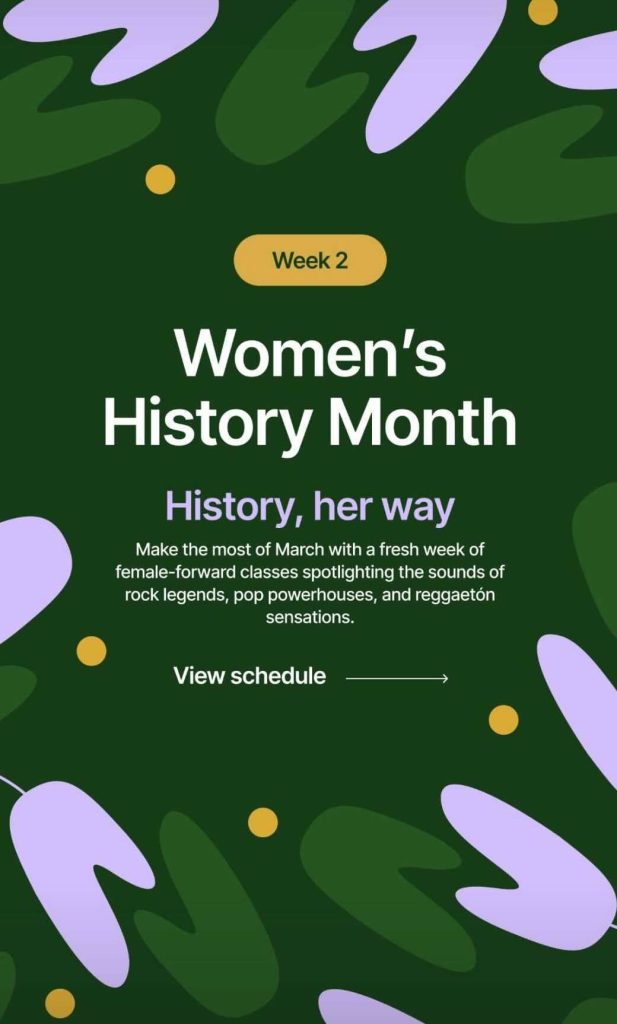 Week 2

Women's History Month

History, her way

Make the most of March with a fresh week of female-forward classes spotlighting the sounds of rock legends, pop powerhouses, and reggaetón sensations.

View schedule